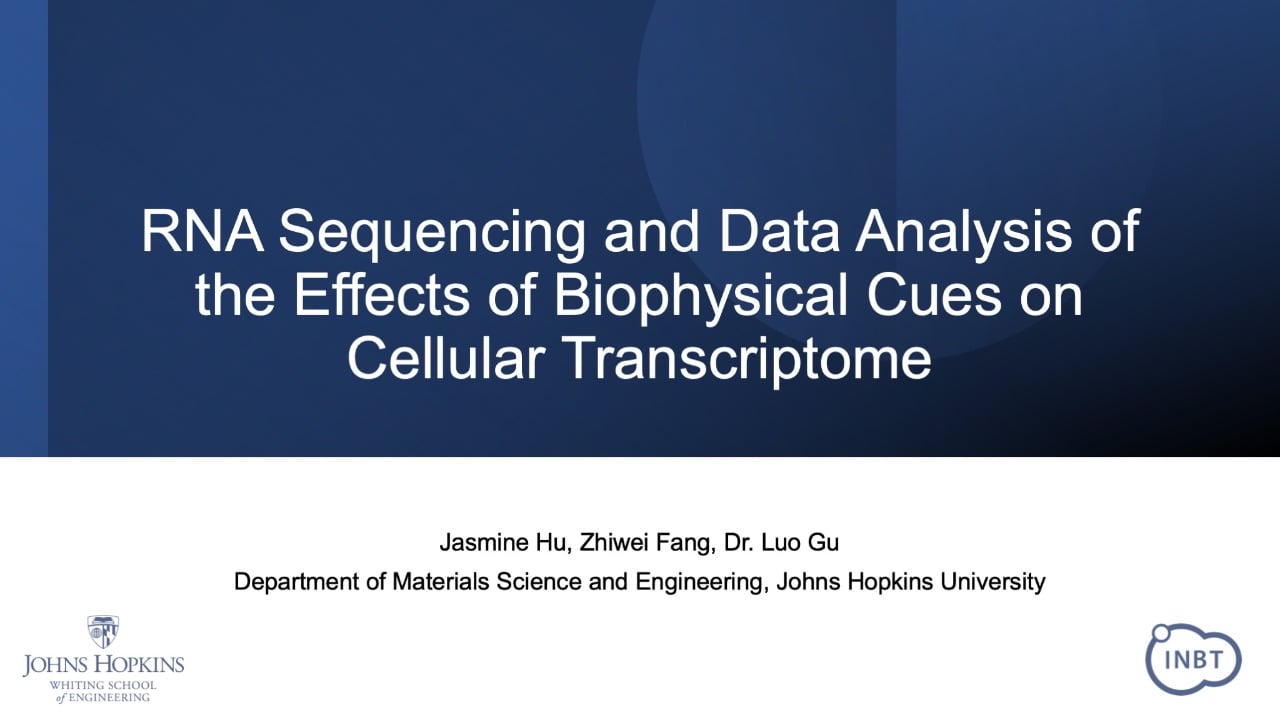 RNA Sequencing and Data Analysis of the Effects of Biophysical Cues on Cellular Transcriptome

Jasmine Hu, Zhiwei Fang, Dr. Luo Gu

Department of Materials Science and Engineering, Johns Hopkins University

JOHNS HOPKINS
WHITING SCHOOL of ENGINEERING

INBT